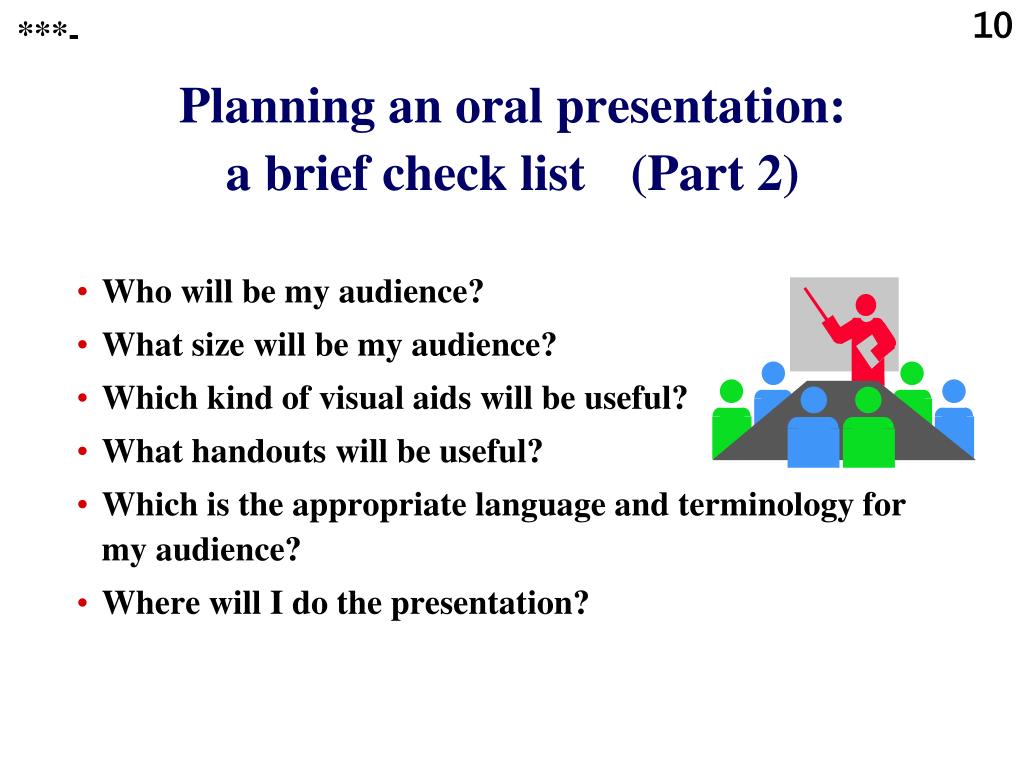 ***-

10

Planning an oral presentation: a brief check list (Part 2)

• Who will be my audience?
• What size will be my audience?
• Which kind of visual aids will be useful?
• What handouts will be useful?
• Which is the appropriate language and terminology for my audience?
• Where will I do the presentation?